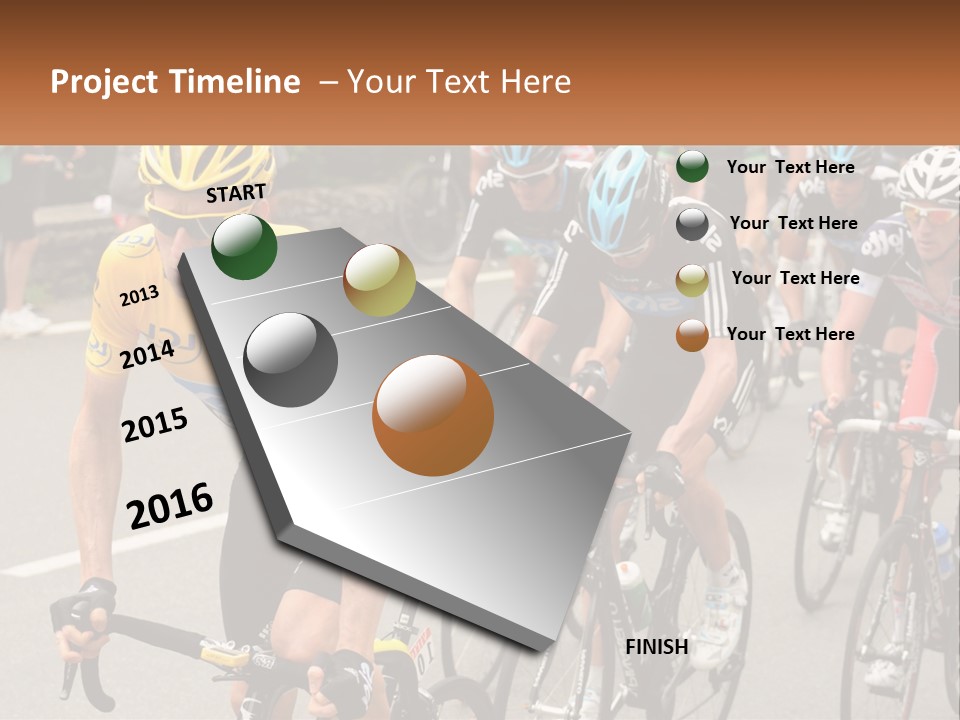 Project Timeline – Your Text Here

START

2013

2014

2015

2016

FINISH

Your Text Here

Your Text Here

Your Text Here

Your Text Here